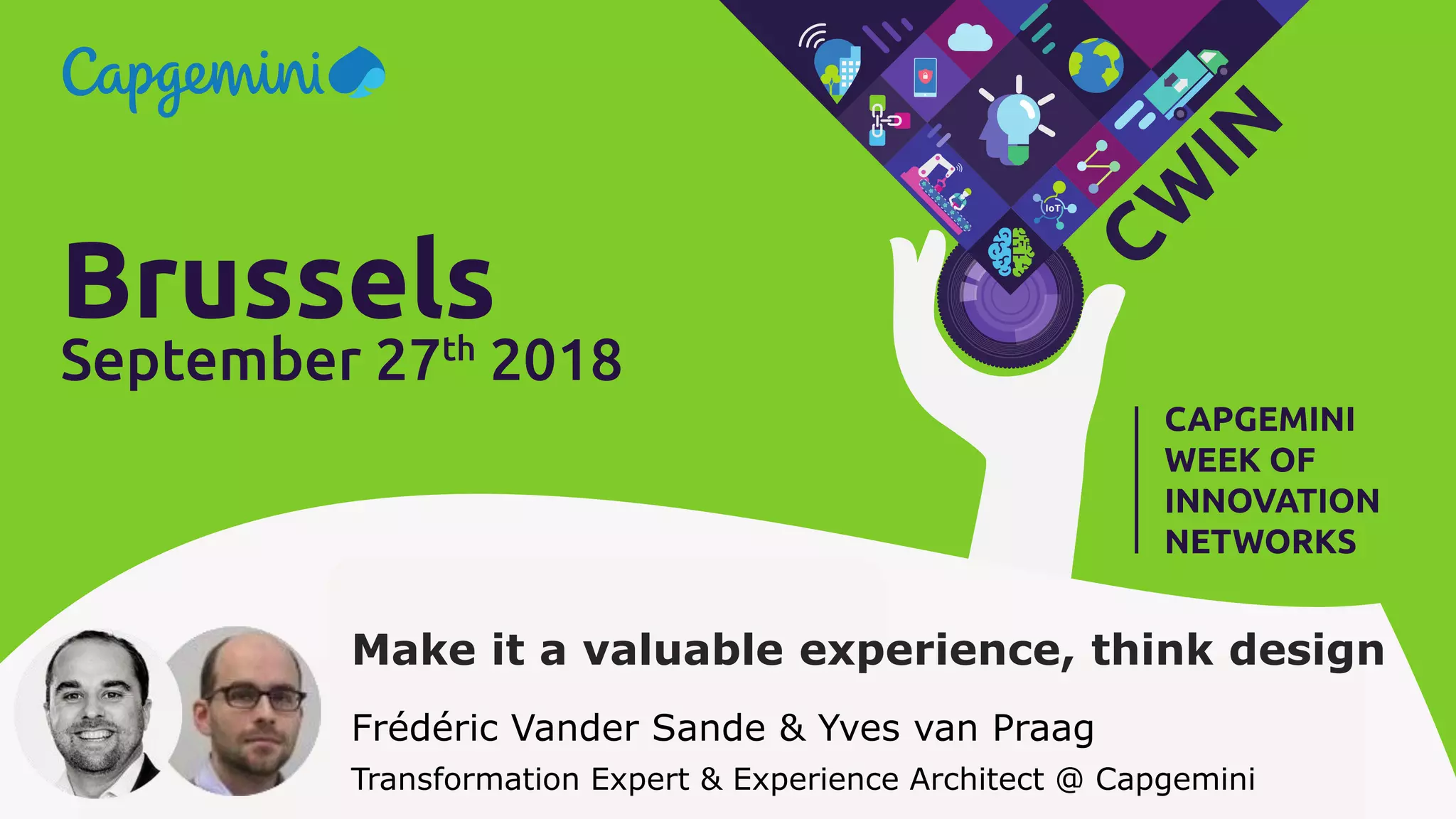 Capgemini

Brussels
September 27$^{th}$ 2018

IoT

CWIN

CAPGEMINI
WEEK OF
INNOVATION
NETWORKS

Make it a valuable experience, think design

Frédéric Vander Sande & Yves van Praag

Transformation Expert & Experience Architect @ Capgemini